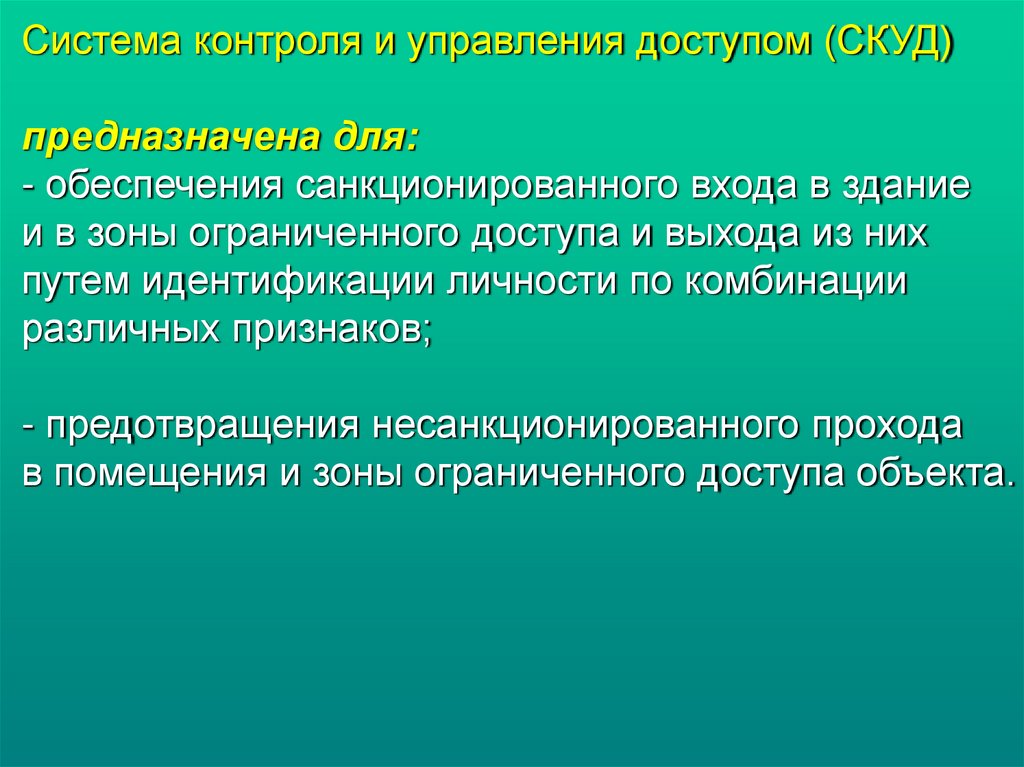 Система контроля и управления доступом (СКУД)

предназначена для:
- обеспечения санкционированного входа в здание и в зоны ограниченного доступа и выхода из них путем идентификации личности по комбинации различных признаков;

- предотвращения несанкционированного прохода в помещения и зоны ограниченного доступа объекта.